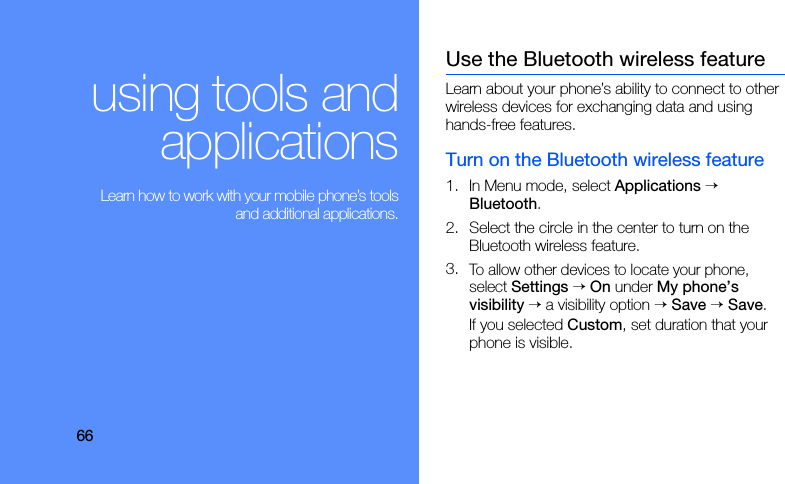 using tools and applications

Learn how to work with your mobile phone's tools and additional applications.

66

Use the Bluetooth wireless feature

Learn about your phone's ability to connect to other wireless devices for exchanging data and using hands-free features.

Turn on the Bluetooth wireless feature

1. In Menu mode, select Applications → Bluetooth.

2. Select the circle in the center to turn on the Bluetooth wireless feature.

3. To allow other devices to locate your phone, select Settings → On under My phone's visibility → a visibility option → Save → Save.

If you selected Custom, set duration that your phone is visible.